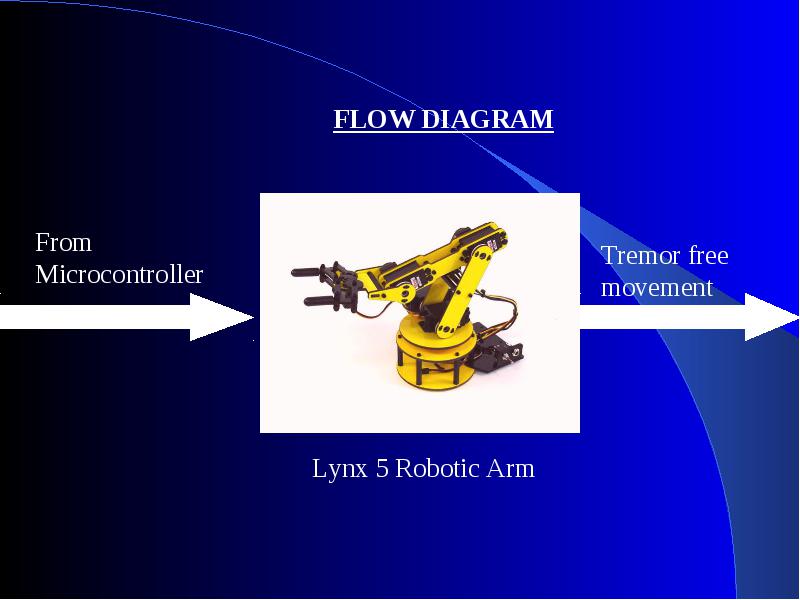 FLOW DIAGRAM

From Microcontroller

Tremor free movement

Lynx 5 Robotic Arm